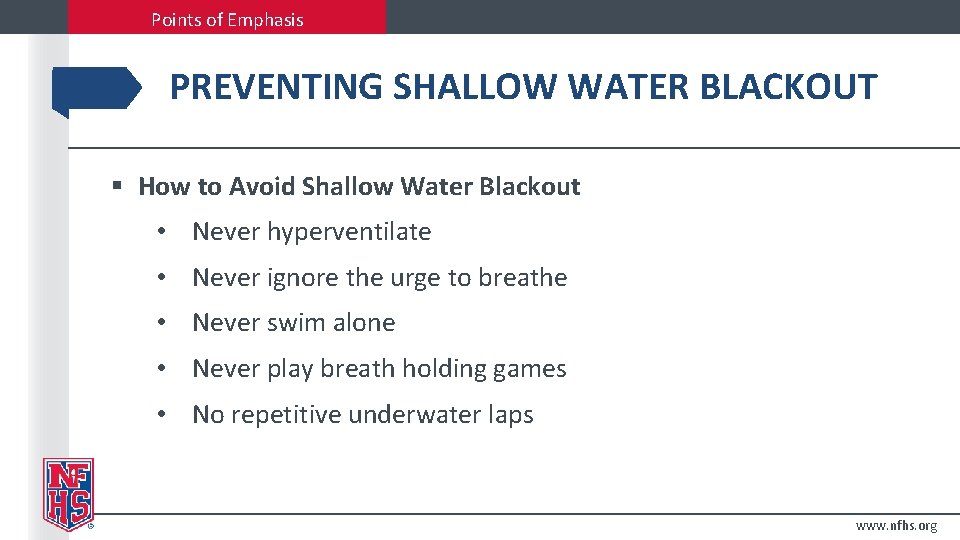 Points of Emphasis

PREVENTING SHALLOW WATER BLACKOUT

▪ How to Avoid Shallow Water Blackout
• Never hyperventilate
• Never ignore the urge to breathe
• Never swim alone
• Never play breath holding games
• No repetitive underwater laps

NFHS

www.nfhs.org